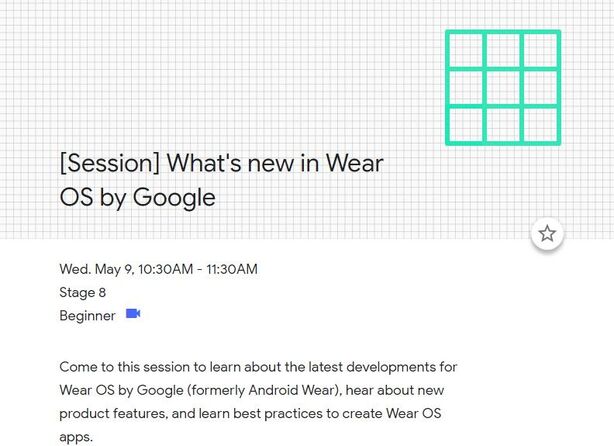 [Session] What's new in Wear OS by Google

Wed. May 9, 10:30AM - 11:30AM
Stage 8
Beginner

Come to this session to learn about the latest developments for Wear OS by Google (formerly Android Wear), hear about new product features, and learn best practices to create Wear OS apps.